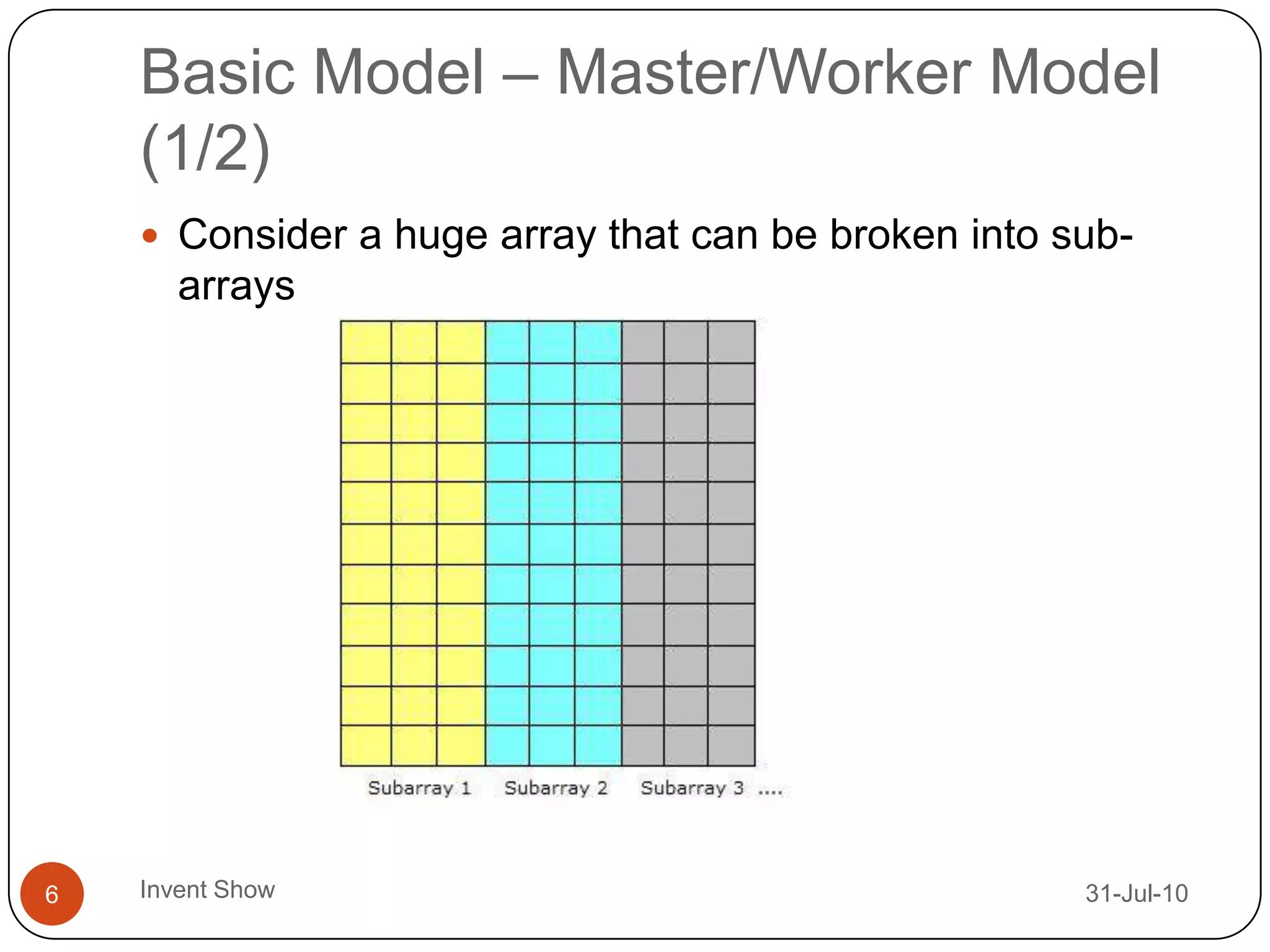 Basic Model – Master/Worker Model (1/2)

• Consider a huge array that can be broken into sub-arrays

Subarray 1 Subarray 2 Subarray 3 ....

6

Invent Show

31-Jul-10